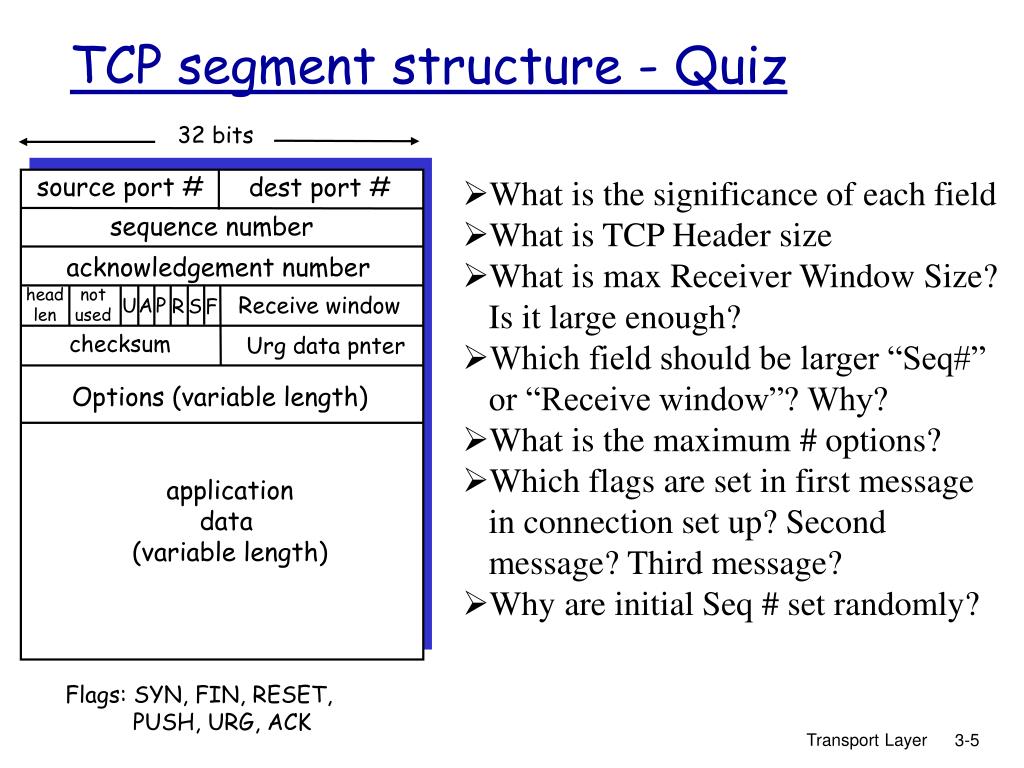 TCP segment structure - Quiz

32 bits

source port #
dest port #
sequence number
acknowledgement number
head len
not used
U
A
P
R
S
F
Receive window
checksum
Urg data pnter
Options (variable length)
application data (variable length)

Flags: SYN, FIN, RESET, PUSH, URG, ACK

➢What is the significance of each field
➢What is TCP Header size
➢What is max Receiver Window Size? Is it large enough?
➢Which field should be larger “Seq#” or “Receive window”? Why?
➢What is the maximum # options?
➢Which flags are set in first message in connection set up? Second message? Third message?
➢Why are initial Seq # set randomly?

Transport Layer 3-5